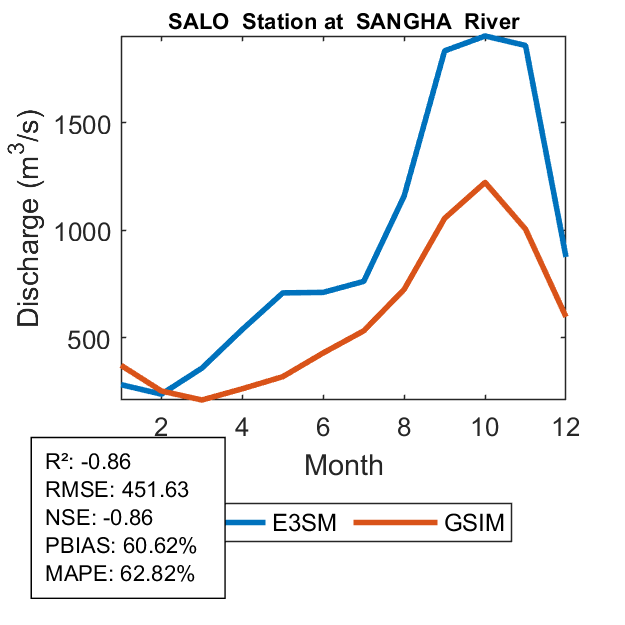 SALO Station at SANGHA River

Discharge ($m^3/s$)

1500
1000
500

2
4
6
8
10
12

Month

R²: -0.86
RMSE: 451.63
NSE: -0.86
PBIAS: 60.62%
MAPE: 62.82%

E3SM
GSIM